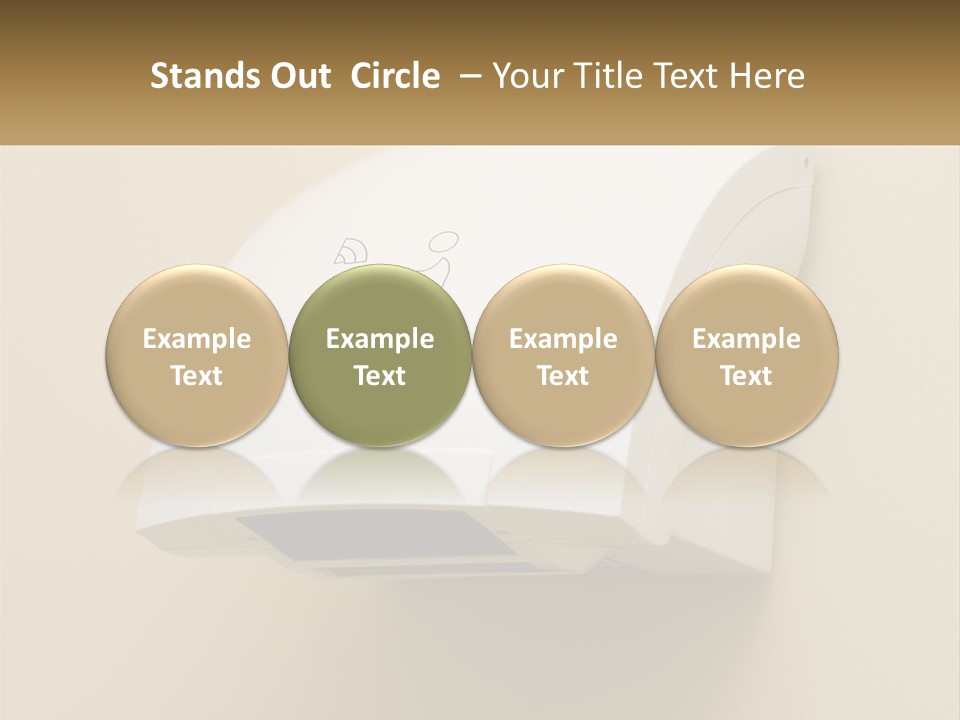 Stands Out Circle – Your Title Text Here

Example Text

Example Text

Example Text

Example Text